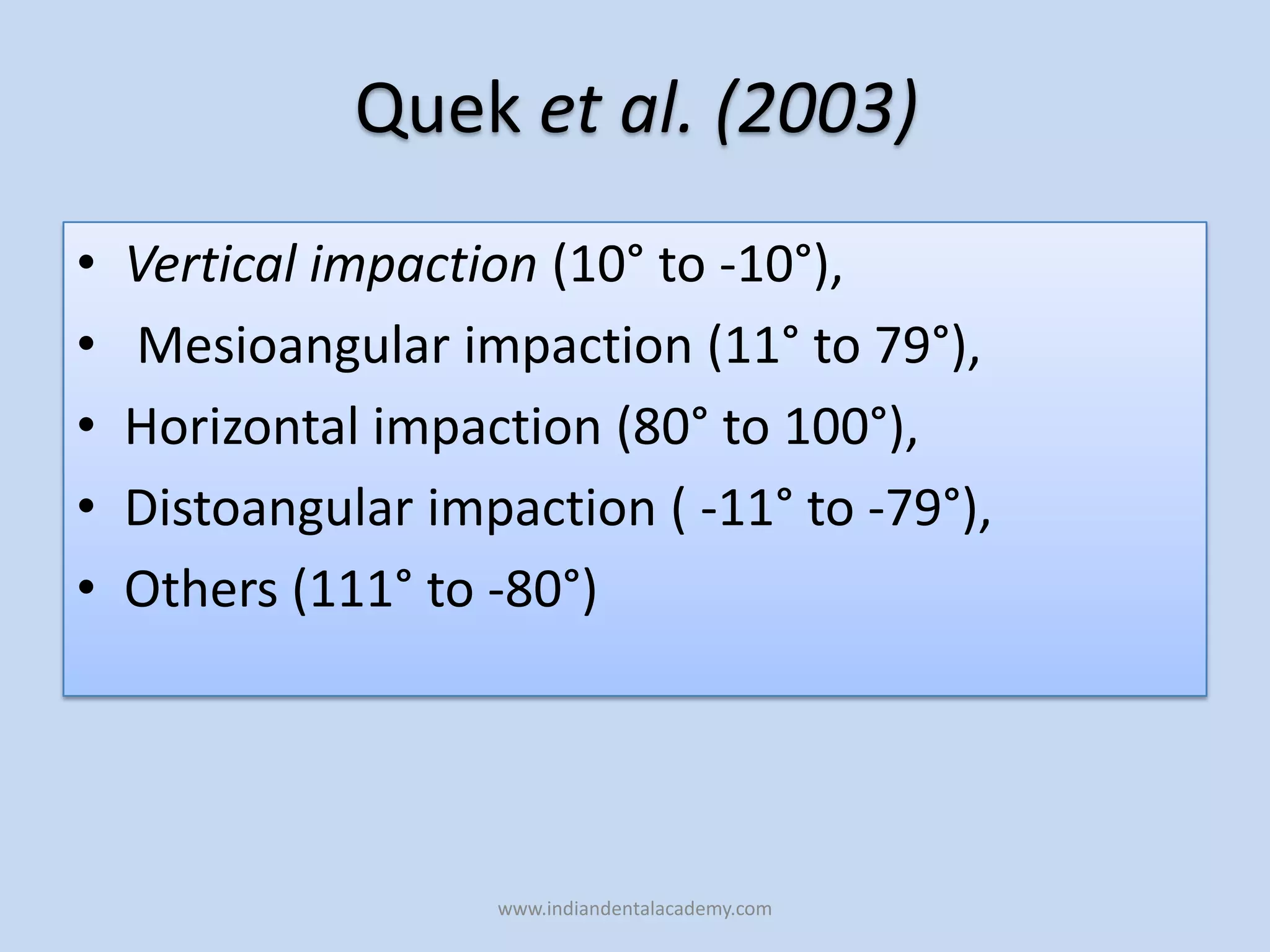 Quek et al. (2003)

• Vertical impaction (10° to -10°),
• Mesioangular impaction (11° to 79°),
• Horizontal impaction (80° to 100°),
• Distoangular impaction ( -11° to -79°),
• Others (111° to -80°)

www.indiandentalacademy.com